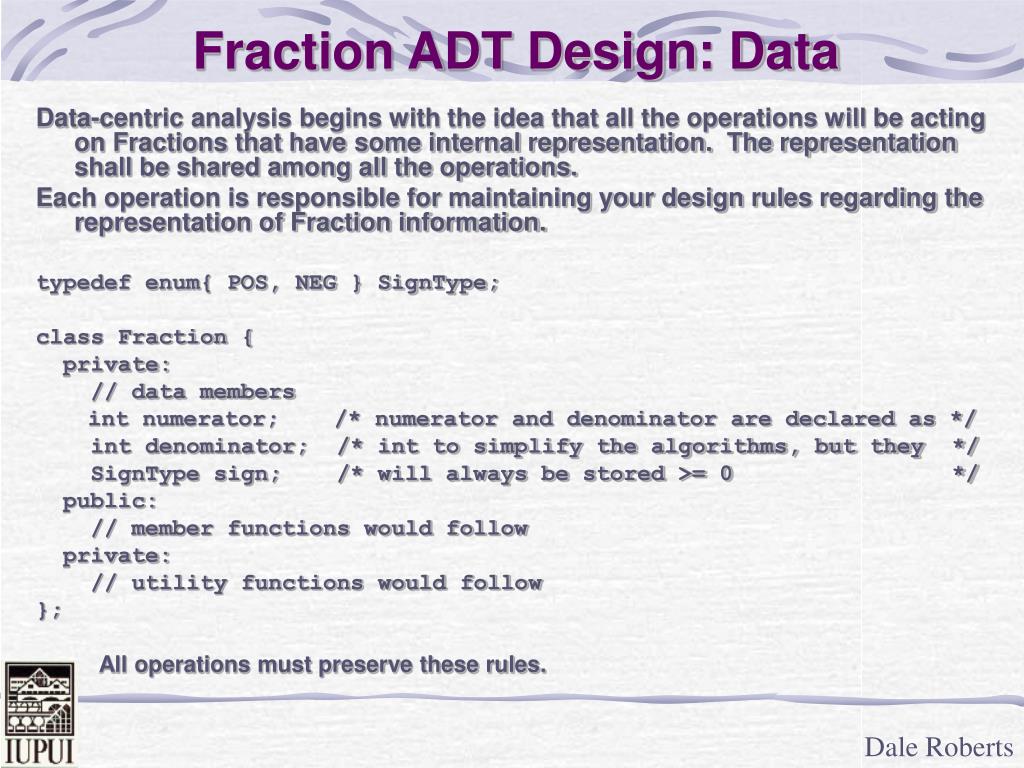 Fraction ADT Design: Data

Data-centric analysis begins with the idea that all the operations will be acting on Fractions that have some internal representation. The representation shall be shared among all the operations.

Each operation is responsible for maintaining your design rules regarding the representation of Fraction information.

typedef enum{ POS, NEG } SignType;

class Fraction {
  private:
    // data members
    int numerator;    /* numerator and denominator are declared as */
    int denominator;  /* int to simplify the algorithms, but they  */
    SignType sign;    /* will always be stored >= 0                */
  public:
    // member functions would follow
  private:
    // utility functions would follow
};

All operations must preserve these rules.

IUPUI

Dale Roberts